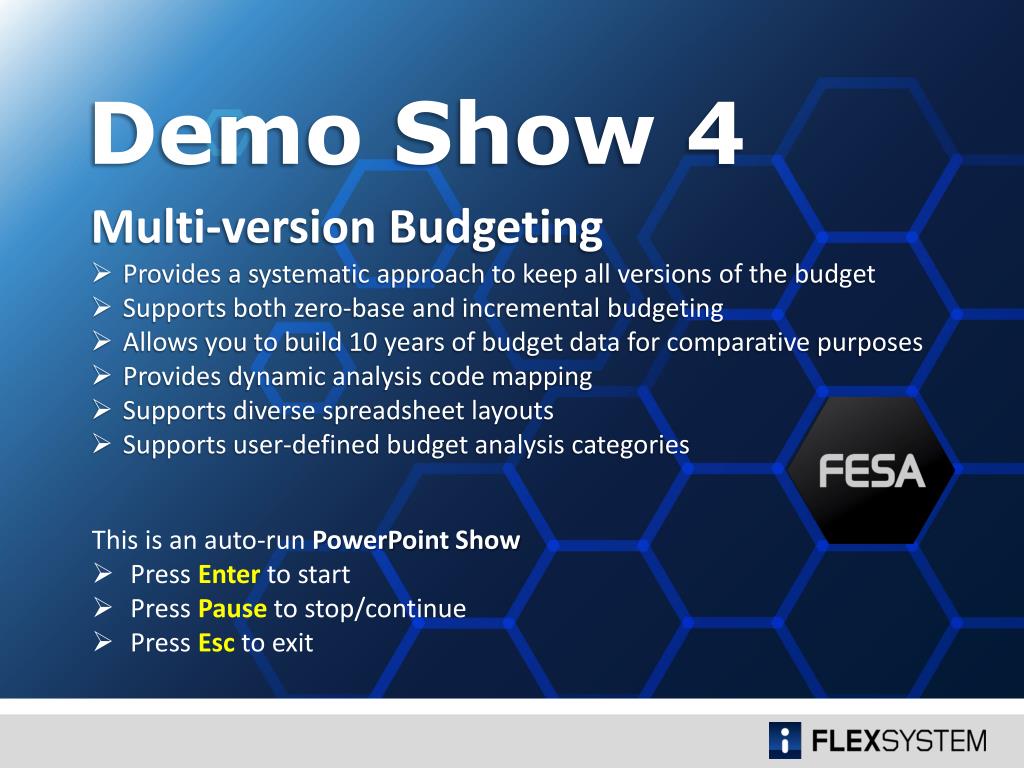 Demo Show 4

Multi-version Budgeting
➢ Provides a systematic approach to keep all versions of the budget
➢ Supports both zero-base and incremental budgeting
➢ Allows you to build 10 years of budget data for comparative purposes
➢ Provides dynamic analysis code mapping
➢ Supports diverse spreadsheet layouts
➢ Supports user-defined budget analysis categories

FESA

This is an auto-run PowerPoint Show
➢ Press Enter to start
➢ Press Pause to stop/continue
➢ Press Esc to exit

FLEXSYSTEM